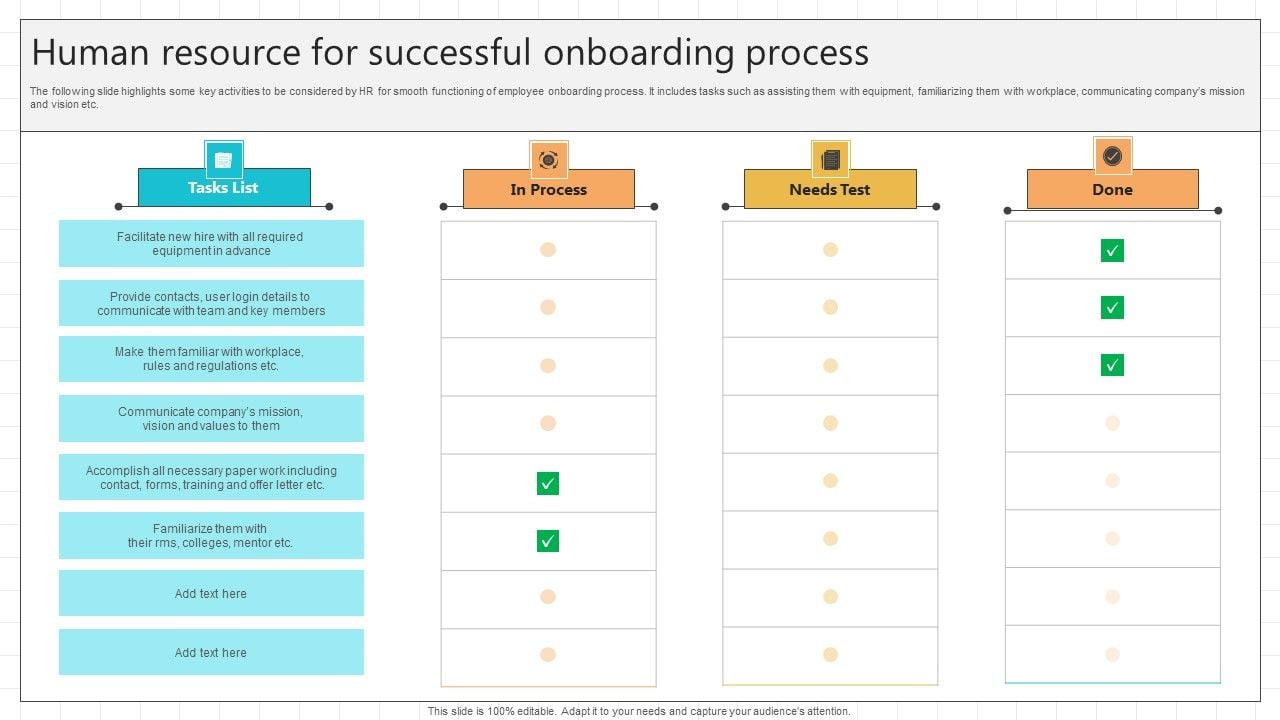 Human resource for successful onboarding process

The following slide highlights some key activities to be considered by HR for smooth functioning of employee onboarding process. It includes tasks such as assisting them with equipment, familiarizing them with workplace, communicating company's mission and vision etc.

| Tasks List | In Process | Needs Test | Done |
|---|---|---|---|
| Facilitate new hire with all required equipment in advance | | | ✓ |
| Provide contacts, user login details to communicate with team and key members | | | ✓ |
| Make them familiar with workplace, rules and regulations etc. | | | ✓ |
| Communicate company's mission, vision and values to them | | | |
| Accomplish all necessary paper work including contact, forms, training and offer letter etc. | ✓ | | |
| Familiarize them with their rms, colleges, mentor etc. | ✓ | | |
| Add text here | | | |
| Add text here | | | |

This slide is 100% editable. Adapt it to your needs and capture your audience's attention.